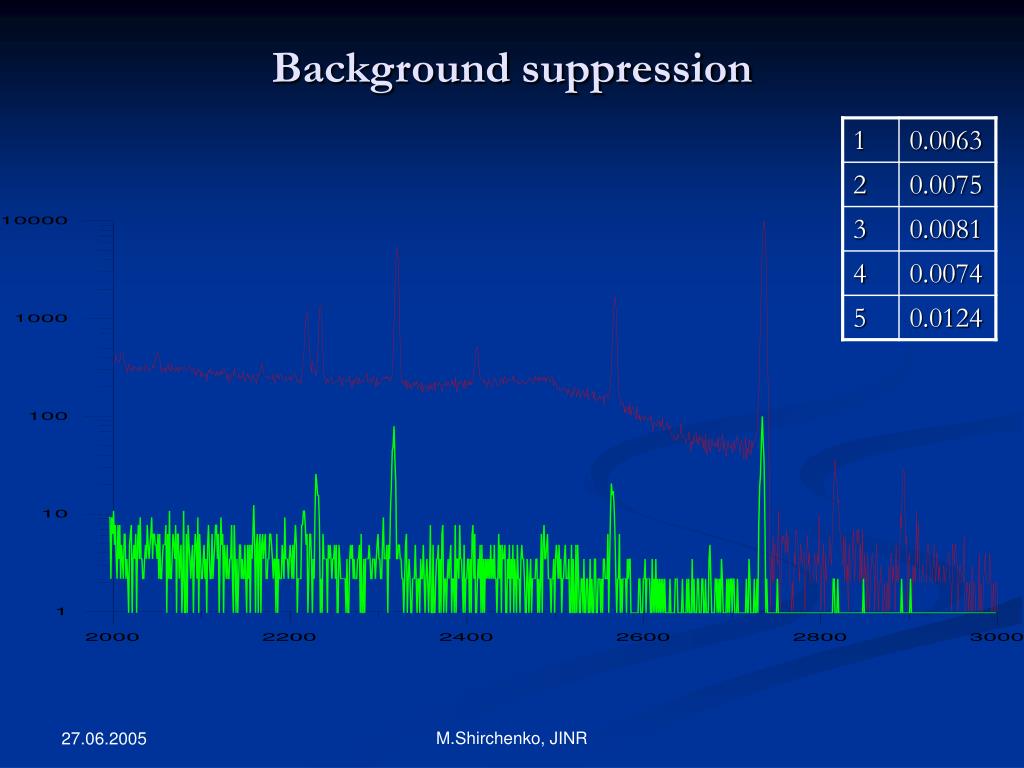 Background suppression

| 1 | 0.0063 |
|---|---|
| 2 | 0.0075 |
| 3 | 0.0081 |
| 4 | 0.0074 |
| 5 | 0.0124 |

10000
1000
100
10
1

2000 2200 2400 2600 2800 3000

27.06.2005

M.Shirchenko, JINR